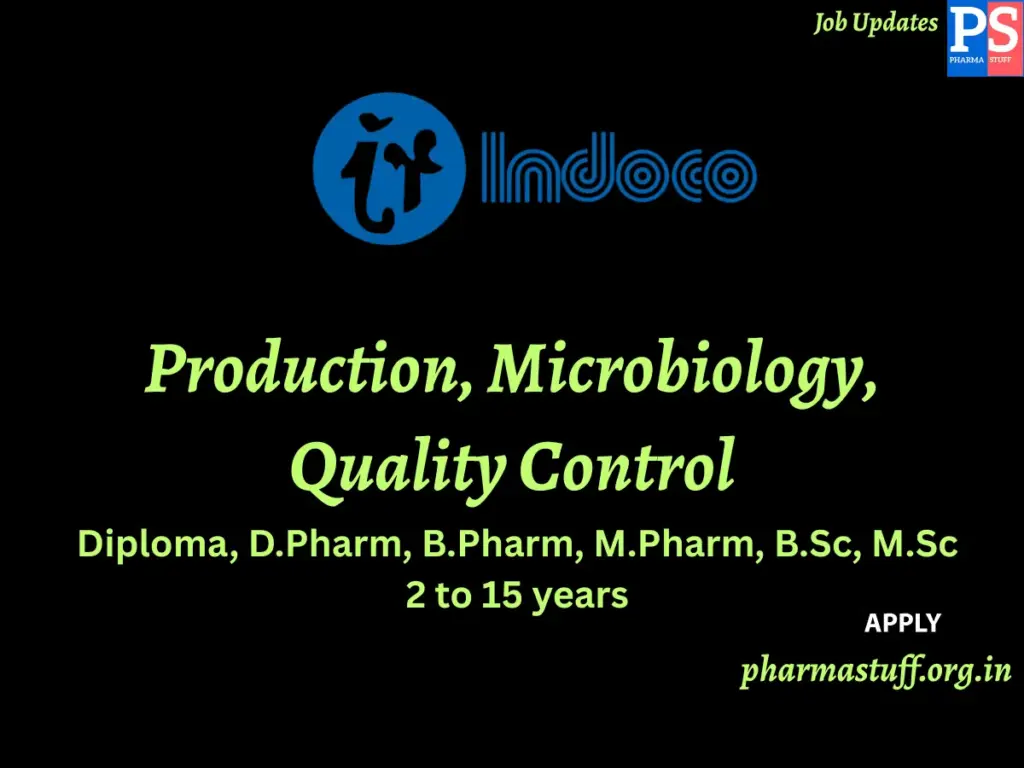 Job Updates
PS
PHARMA STUFF

Indoco

Production, Microbiology, Quality Control

Diploma, D.Pharm, B.Pharm, M.Pharm, B.Sc, M.Sc
2 to 15 years

APPLY
pharmastuff.org.in